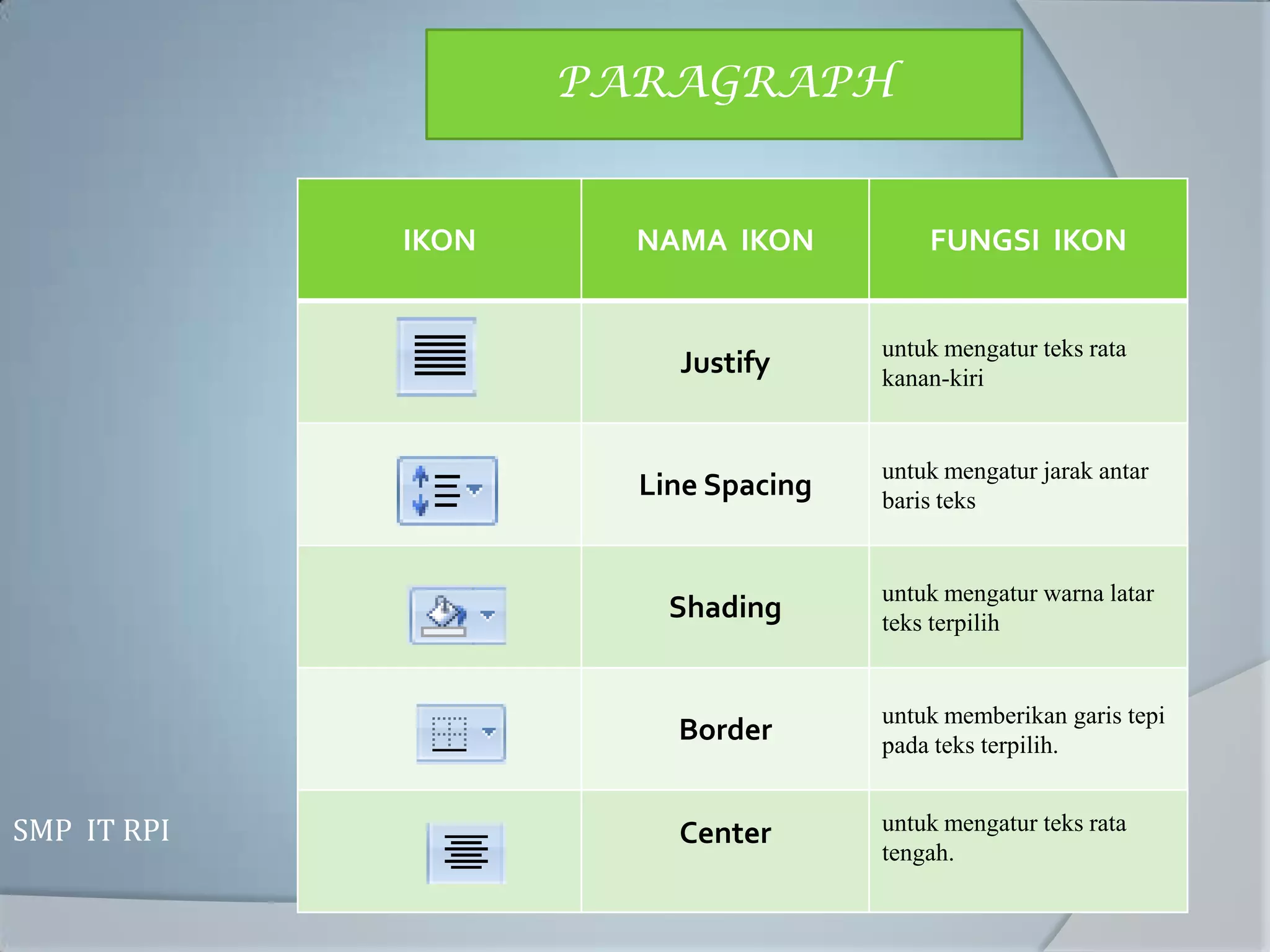 PARAGRAPH

| IKON | NAMA IKON | FUNGSI IKON |
|---|---|---|
|  | Justify | untuk mengatur teks rata kanan-kiri |
|  | Line Spacing | untuk mengatur jarak antar baris teks |
|  | Shading | untuk mengatur warna latar teks terpilih |
|  | Border | untuk memberikan garis tepi pada teks terpilih. |
|  | Center | untuk mengatur teks rata tengah. |

SMP IT RPI